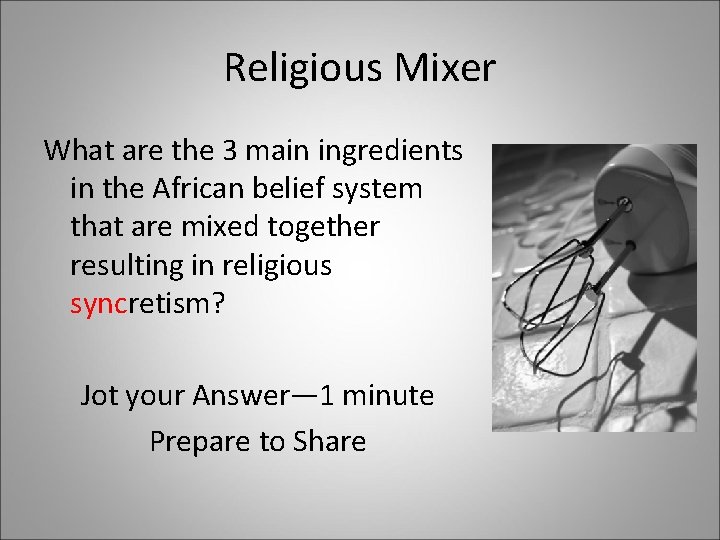 Religious Mixer

What are the 3 main ingredients in the African belief system that are mixed together resulting in religious syncretism?

Jot your Answer—1 minute

Prepare to Share